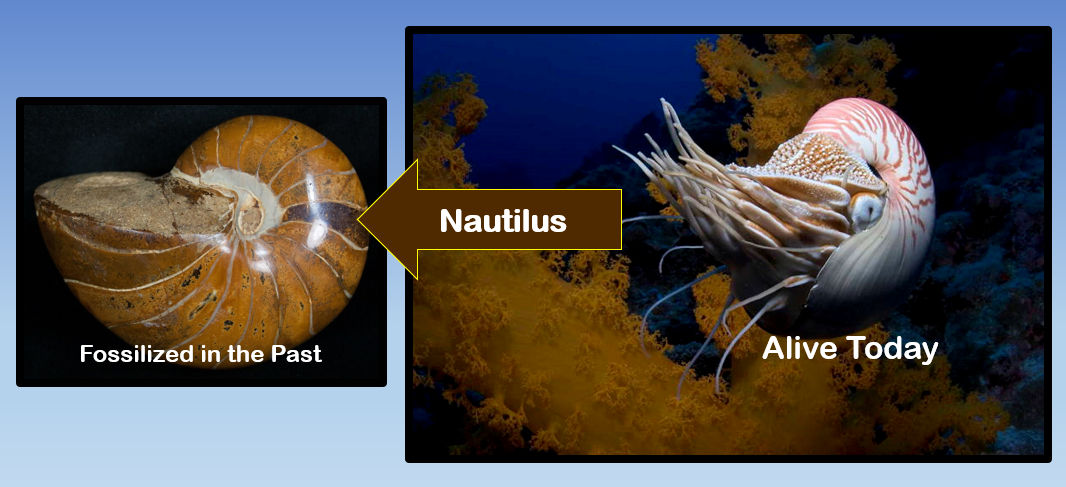 Fossilized in the Past

Nautilus

Alive Today